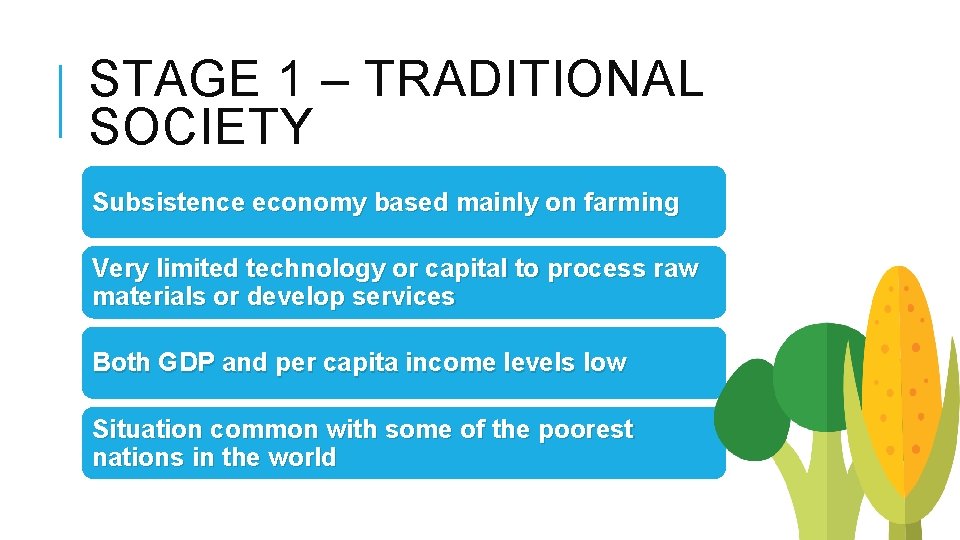 STAGE 1 – TRADITIONAL SOCIETY

Subsistence economy based mainly on farming

Very limited technology or capital to process raw materials or develop services

Both GDP and per capita income levels low

Situation common with some of the poorest nations in the world